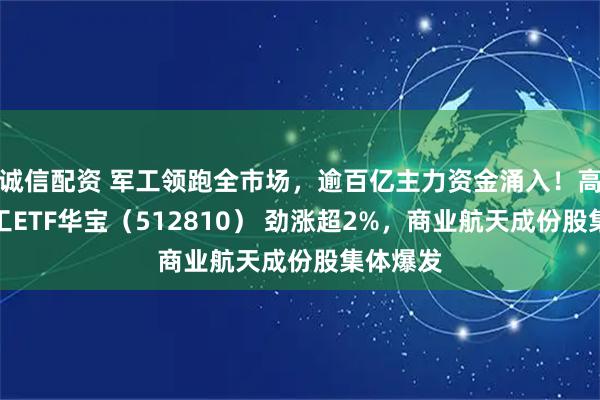 诚信配资 军工领跑全市场，逾百亿主力资金涌入！高
工ETF华宝（512810） 劲涨超2%，商业航天成份股集
商业航天成份股集体爆发